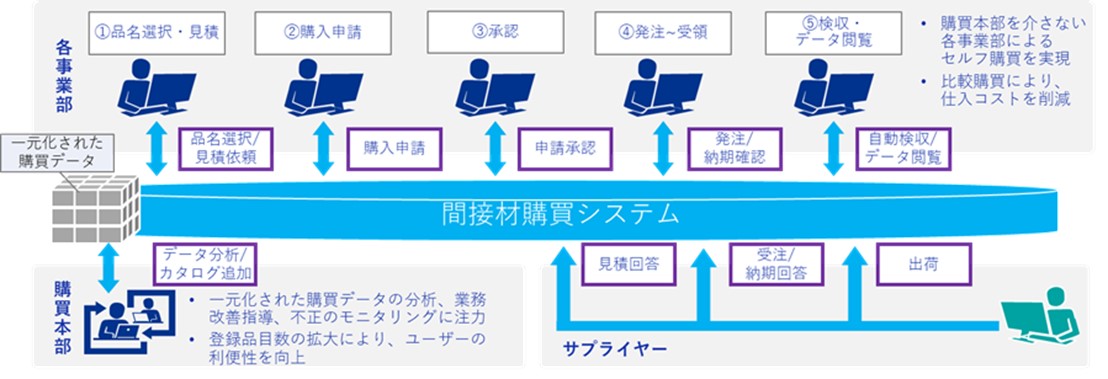 各事業部

①品名選択・見積

②購入申請

③承認

④発注~受領

⑤検収・データ閲覧

• 購買本部を介さない各事業部によるセルフ購買を実現

• 比較購買により、仕入コストを削減

一元化された購買データ

品名選択/見積依頼

購入申請

申請承認

発注/納期確認

自動検収/データ閲覧

間接材購買システム

データ分析/カタログ追加

見積回答

受注/納期回答

出荷

購買本部

• 一元化された購買データの分析、業務改善指導、不正のモニタリングに注力

• 登録品目数の拡大により、ユーザーの利便性を向上

サプライヤー